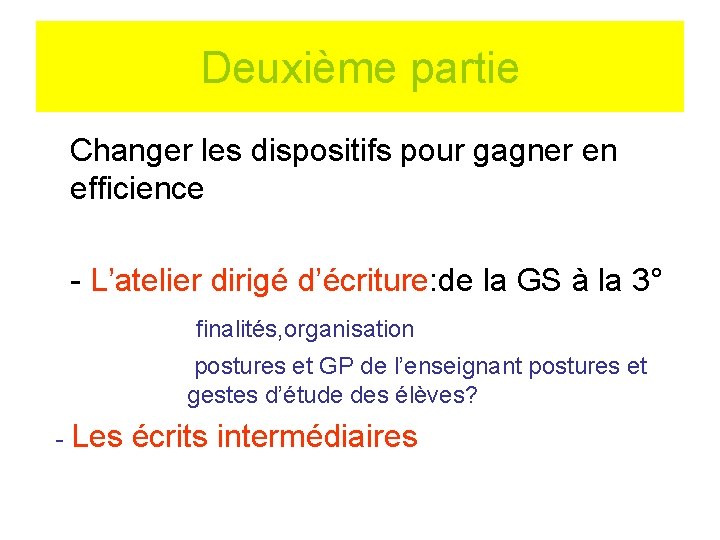 Deuxième partie

Changer les dispositifs pour gagner en efficience

- L'atelier dirigé d'écriture:de la GS à la 3°

finalités,organisation

postures et GP de l'enseignant postures et gestes d'étude des élèves?

- Les écrits intermédiaires